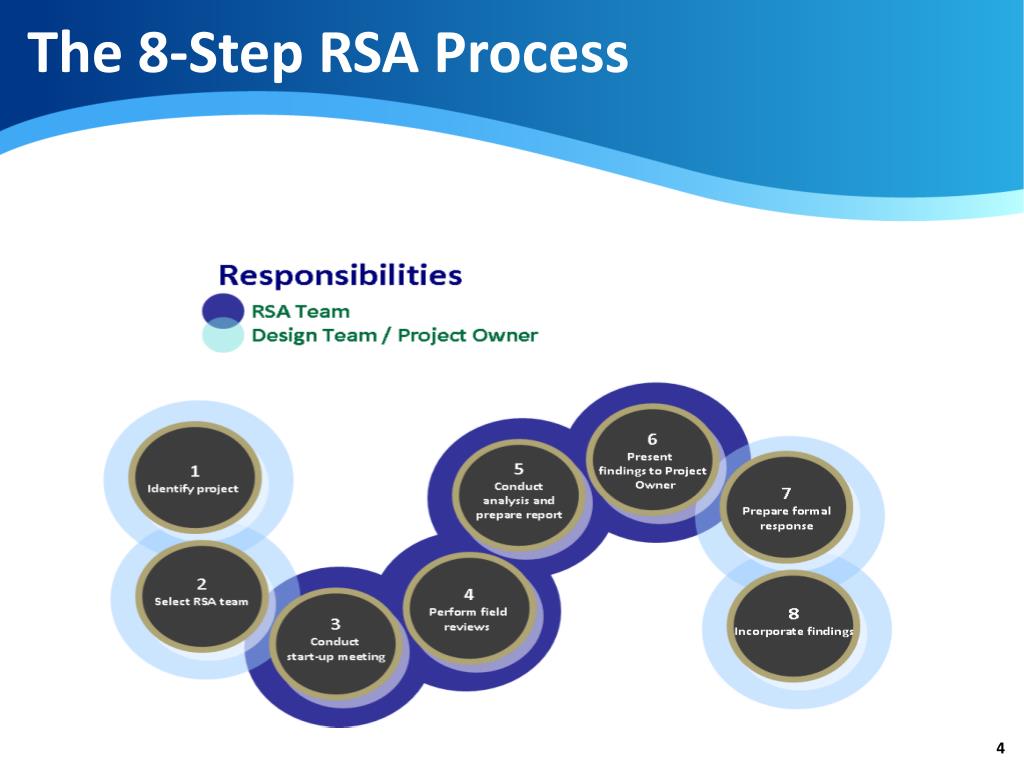 The 8-Step RSA Process

Responsibilities
RSA Team
Design Team / Project Owner

1
Identify project

2
Select RSA team

3
Conduct start-up meeting

4
Perform field reviews

5
Conduct analysis and prepare report

6
Present findings to Project Owner

7
Prepare formal response

8
Incorporate findings

4